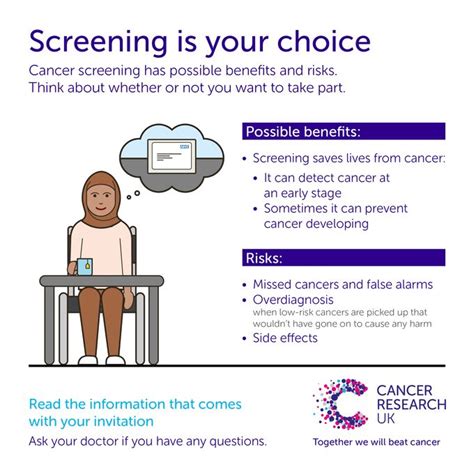 Screening is your choice

Cancer screening has possible benefits and risks. Think about whether or not you want to take part.

Possible benefits:

• Screening saves lives from cancer:
  • It can detect cancer at an early stage
  • Sometimes it can prevent cancer developing

Risks:

• Missed cancers and false alarms
• Overdiagnosis
when low-risk cancers are picked up that wouldn't have gone on to cause any harm
• Side effects

Read the information that comes with your invitation

Ask your doctor if you have any questions.

CANCER RESEARCH UK

Together we will beat cancer